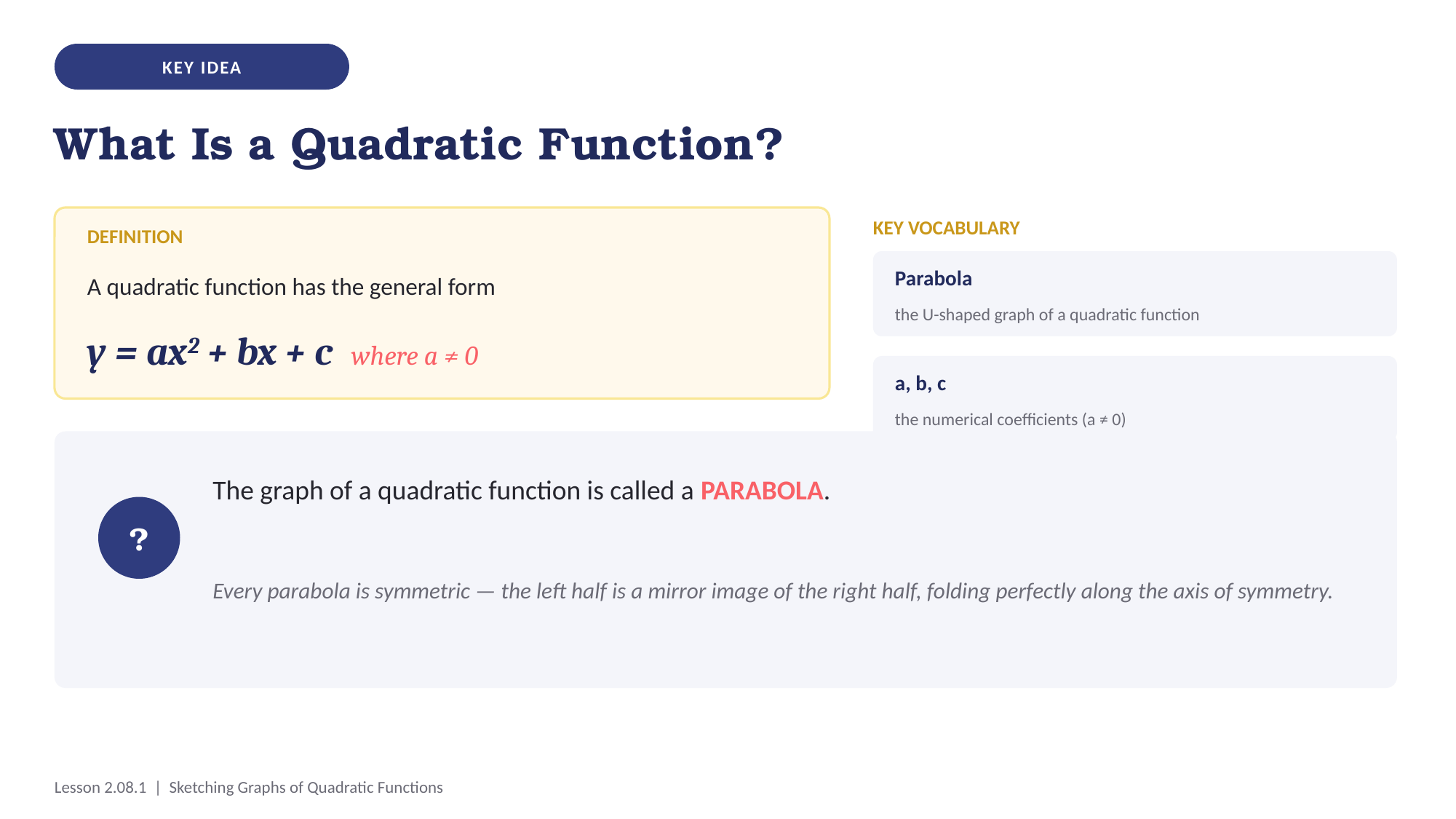 KEY IDEA

What Is a Quadratic Function?

DEFINITION

A quadratic function has the general form

$y = ax^2 + bx + c$ where $a \neq 0$

KEY VOCABULARY

Parabola

the U-shaped graph of a quadratic function

a, b, c

the numerical coefficients ($a \neq 0$)

?

The graph of a quadratic function is called a PARABOLA.

Every parabola is symmetric — the left half is a mirror image of the right half, folding perfectly along the axis of symmetry.

Lesson 2.08.1 | Sketching Graphs of Quadratic Functions